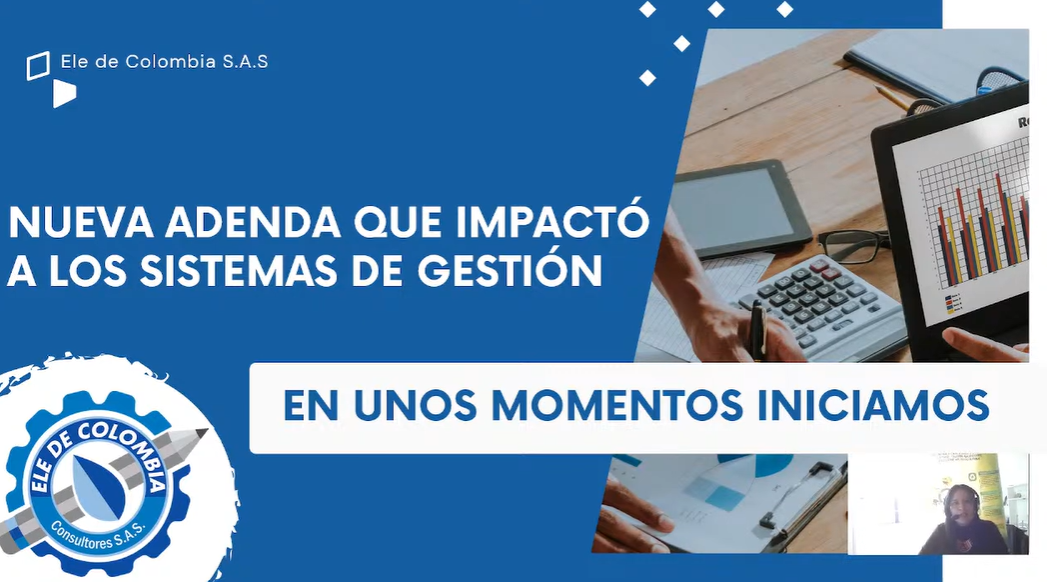 Ele de Colombia S.A.S

NUEVA ADENDA QUE IMPACTÓ A LOS SISTEMAS DE GESTIÓN

EN UNOS MOMENTOS INICIAMOS

ELE DE COLOMBIA
Consultores S.A.S.